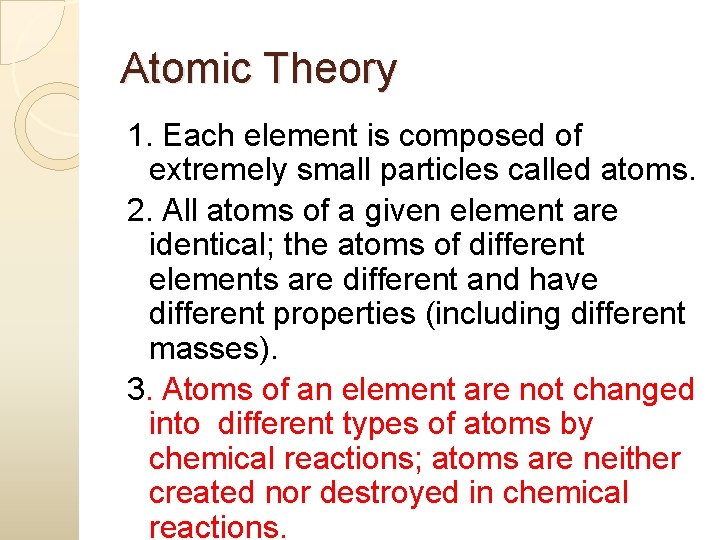 Atomic Theory

1. Each element is composed of extremely small particles called atoms.

2. All atoms of a given element are identical; the atoms of different elements are different and have different properties (including different masses).

3. Atoms of an element are not changed into different types of atoms by chemical reactions; atoms are neither created nor destroyed in chemical reactions.